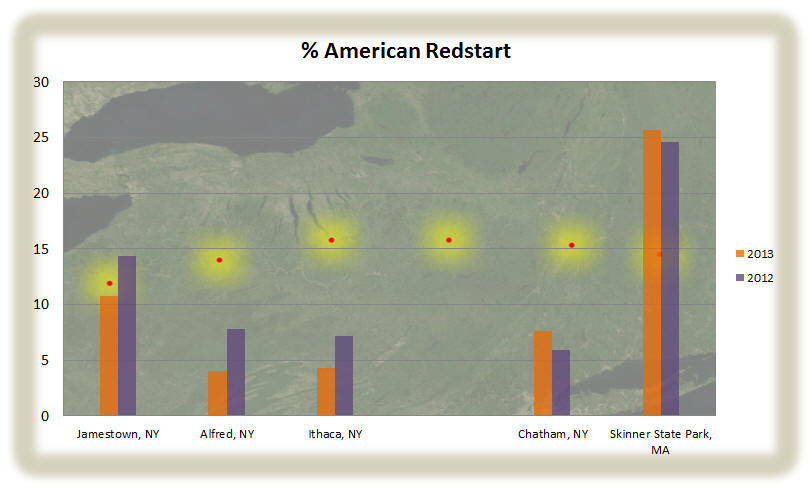 % American Redstart

30
25
20
15
10
5
0

Jamestown, NY
Alfred, NY
Ithaca, NY
Chatham, NY
Skinner State Park, MA

2013
2012